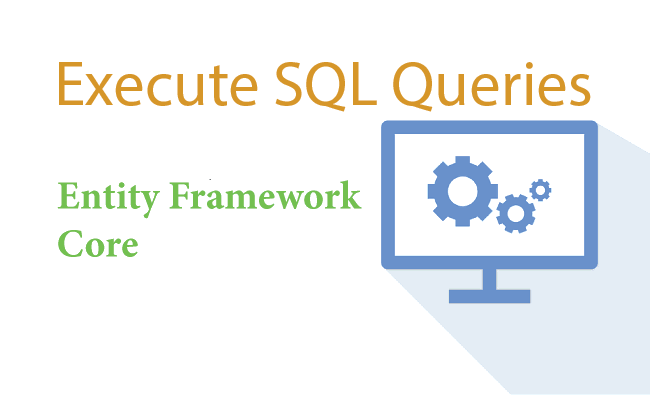 Execute SQL Queries

Entity Framework Core